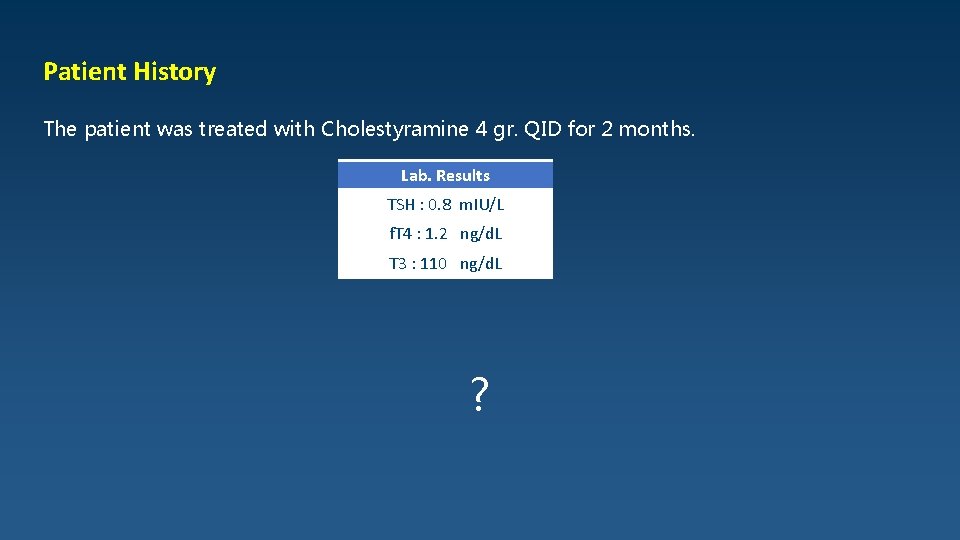 Patient History

The patient was treated with Cholestyramine 4 gr. QID for 2 months.

| Lab. Results |
|---|
| TSH : 0.8 mIU/L |
| fT4 : 1.2 ng/dL |
| T3 : 110 ng/dL |

?